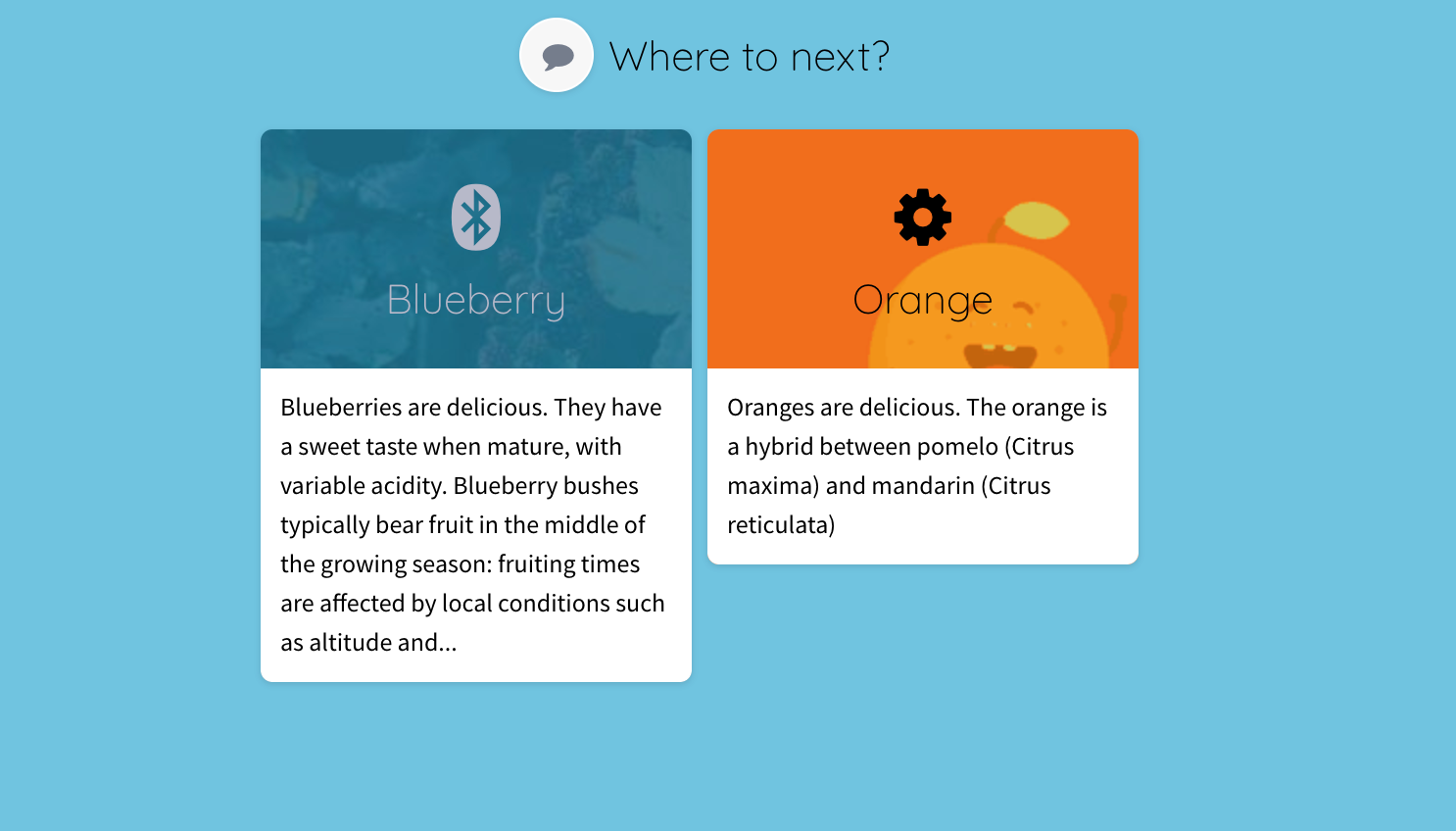 Where to next?

Blueberry

Blueberries are delicious. They have a sweet taste when mature, with variable acidity. Blueberry bushes typically bear fruit in the middle of the growing season: fruiting times are affected by local conditions such as altitude and...

Orange

Oranges are delicious. The orange is a hybrid between pomelo (Citrus maxima) and mandarin (Citrus reticulata)